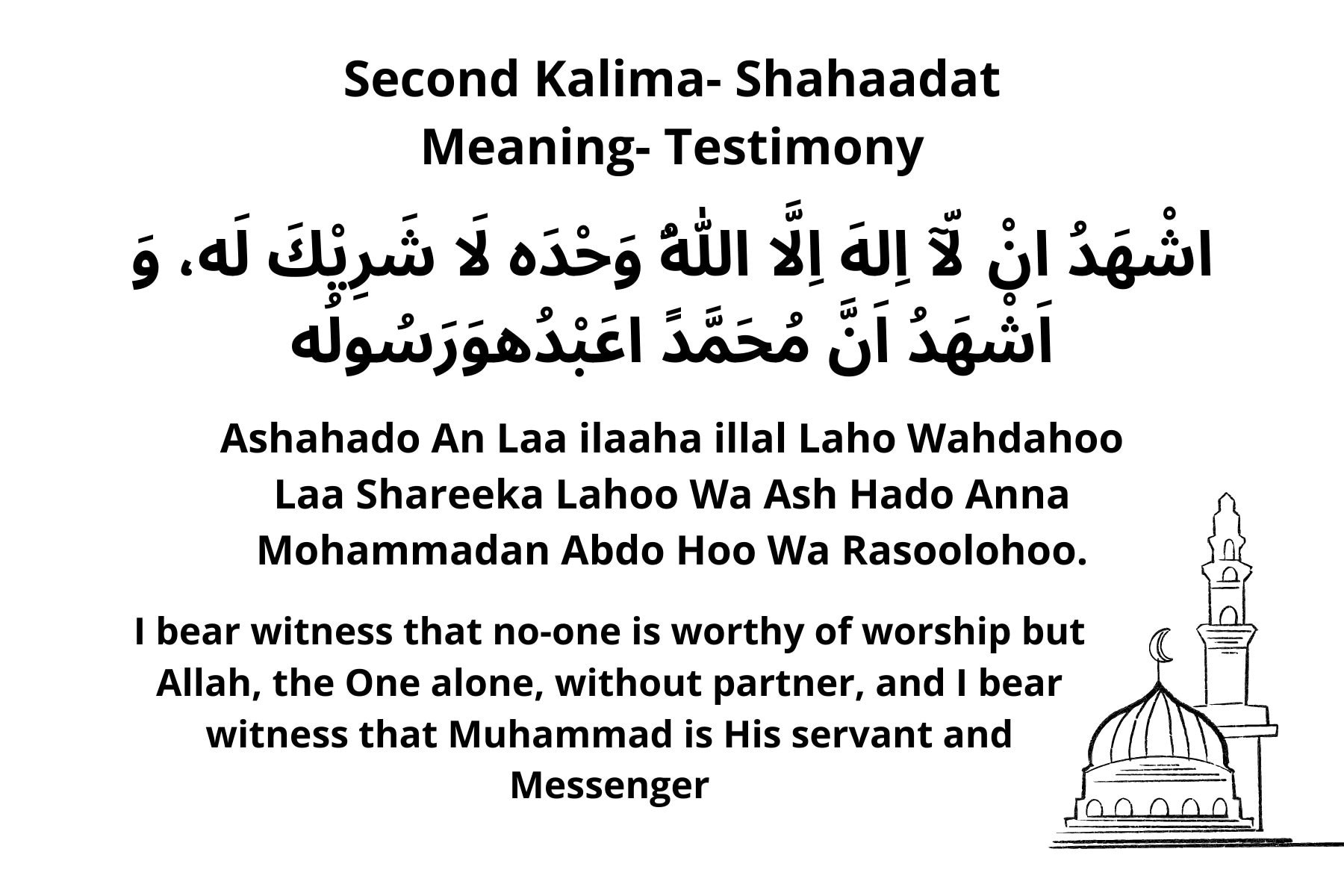 Second Kalima- Shahaadat
Meaning- Testimony

اشْهَدُ انْ لّآ اِلهَ اِلَّا اللّٰهُ وَحْدَه لَا شَرِيْكَ لَه، وَ اَشْهَدُ اَنَّ مُحَمَّدً اعَبْدُهوَرَسُولُه

Ashahado An Laa ilaaha illal Laho Wahdahoo Laa Shareeka Lahoo Wa Ash Hado Anna Mohammadan Abdo Hoo Wa Rasoolohoo.

I bear witness that no-one is worthy of worship but Allah, the One alone, without partner, and I bear witness that Muhammad is His servant and Messenger